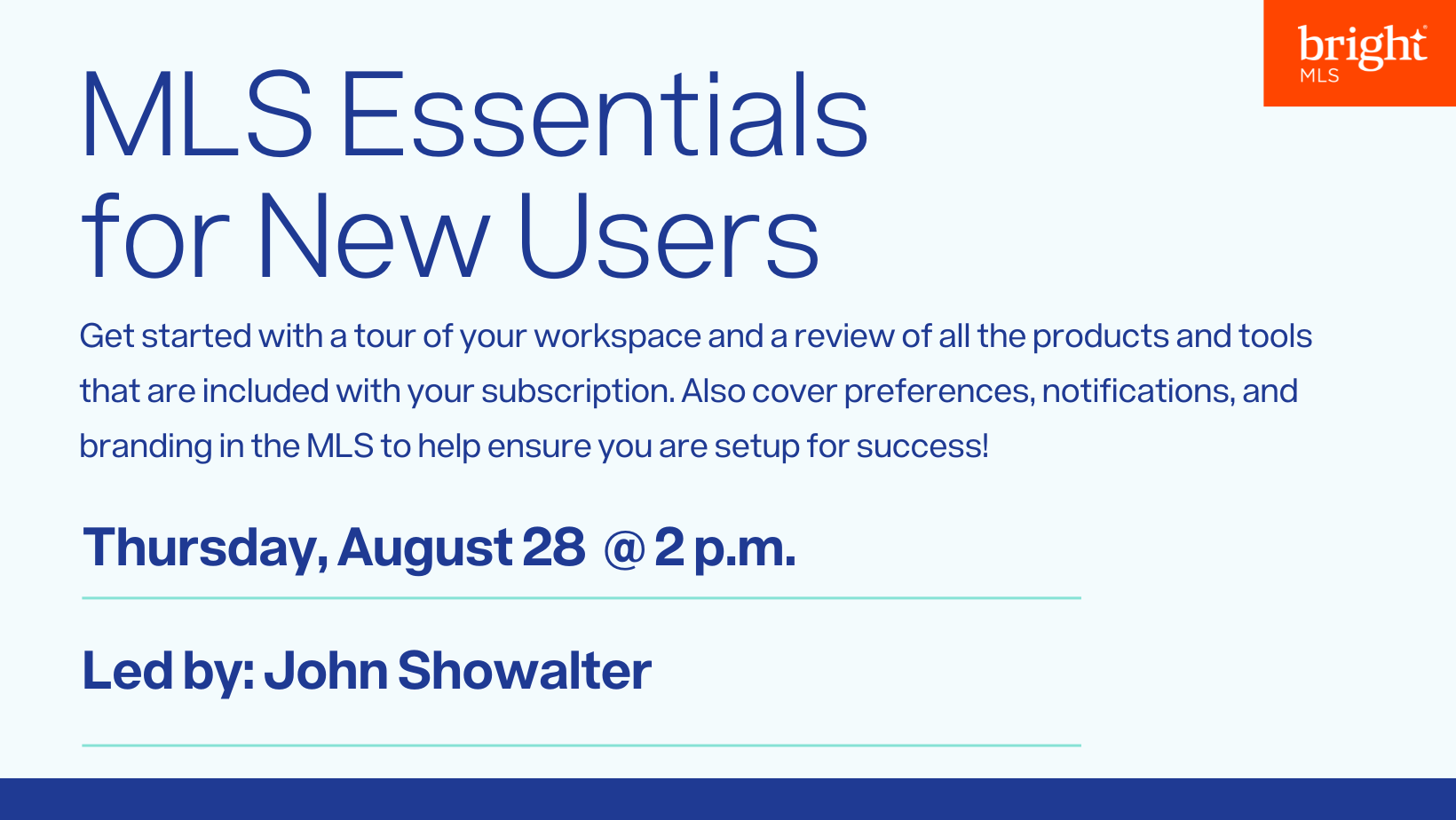 bright
MLS

MLS Essentials for New Users

Get started with a tour of your workspace and a review of all the products and tools that are included with your subscription. Also cover preferences, notifications, and branding in the MLS to help ensure you are setup for success!

Thursday, August 28 @ 2 p.m.

Led by: John Showalter